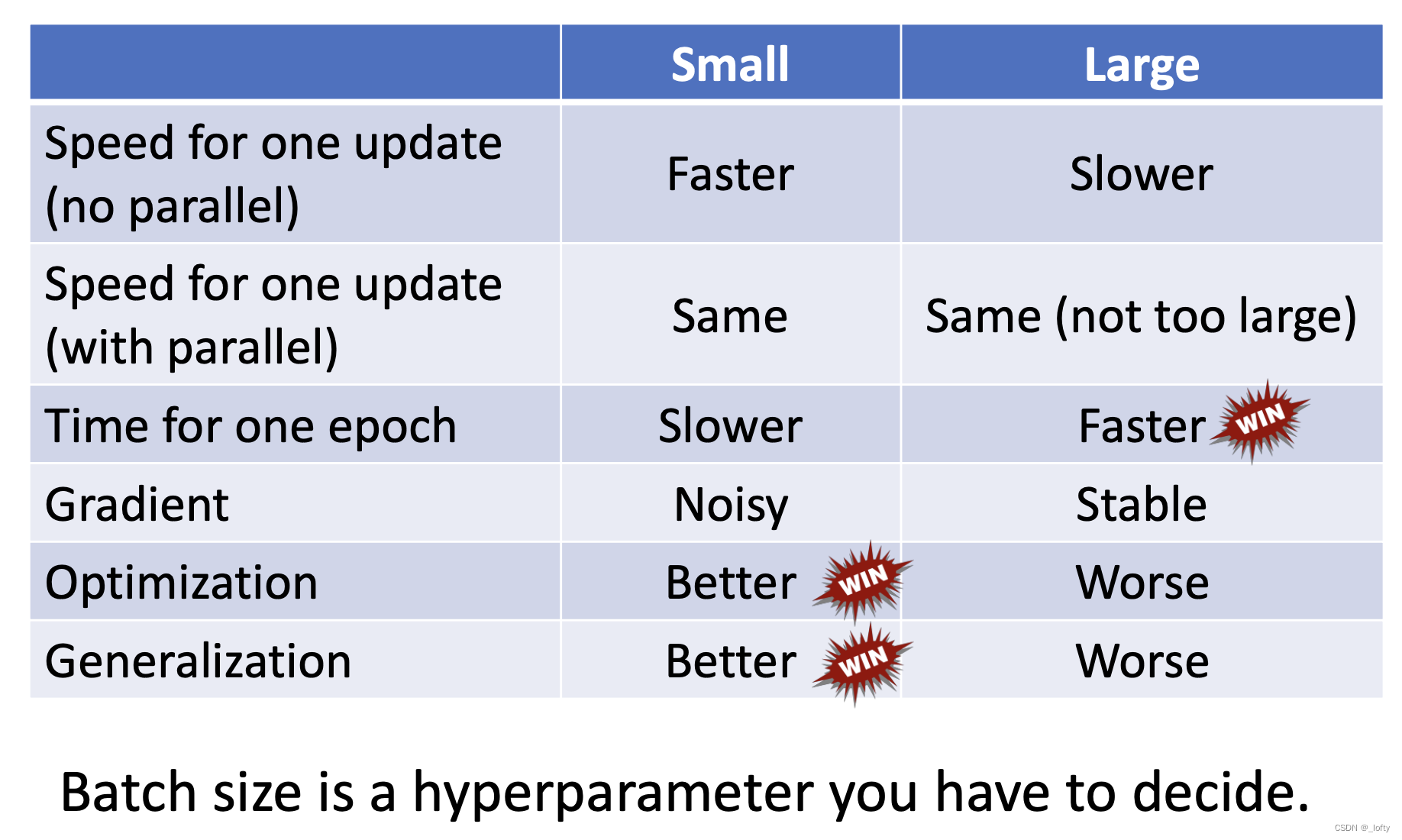 |  | Small | Large |
|---|---|---|
| Speed for one update (no parallel) | Faster | Slower |
| Speed for one update (with parallel) | Same | Same (not too large) |
| Time for one epoch | Slower | Faster WIN |
| Gradient | Noisy | Stable |
| Optimization | Better WIN | Worse |
| Generalization | Better WIN | Worse |

Batch size is a hyperparameter you have to decide.

CSDN @_lofty